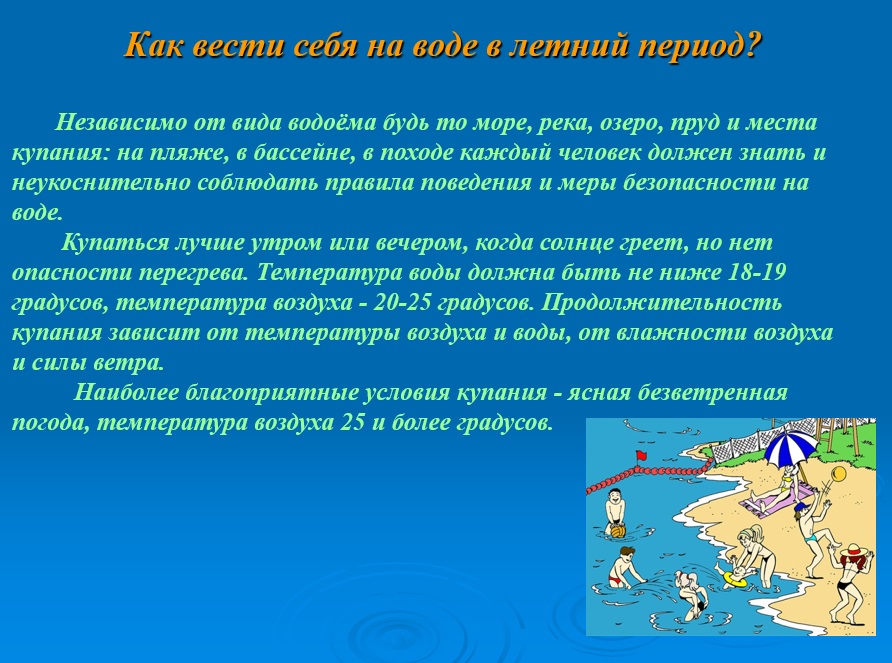 Как вести себя на воде в летний период?

Независимо от вида водоёма будь то море, река, озеро, пруд и места купания: на пляже, в бассейне, в походе каждый человек должен знать и неукоснительно соблюдать правила поведения и меры безопасности на воде.

Купаться лучше утром или вечером, когда солнце греет, но нет опасности перегрева. Температура воды должна быть не ниже 18-19 градусов, температура воздуха - 20-25 градусов. Продолжительность купания зависит от температуры воздуха и воды, от влажности воздуха и силы ветра.

Наиболее благоприятные условия купания - ясная безветренная погода, температура воздуха 25 и более градусов.